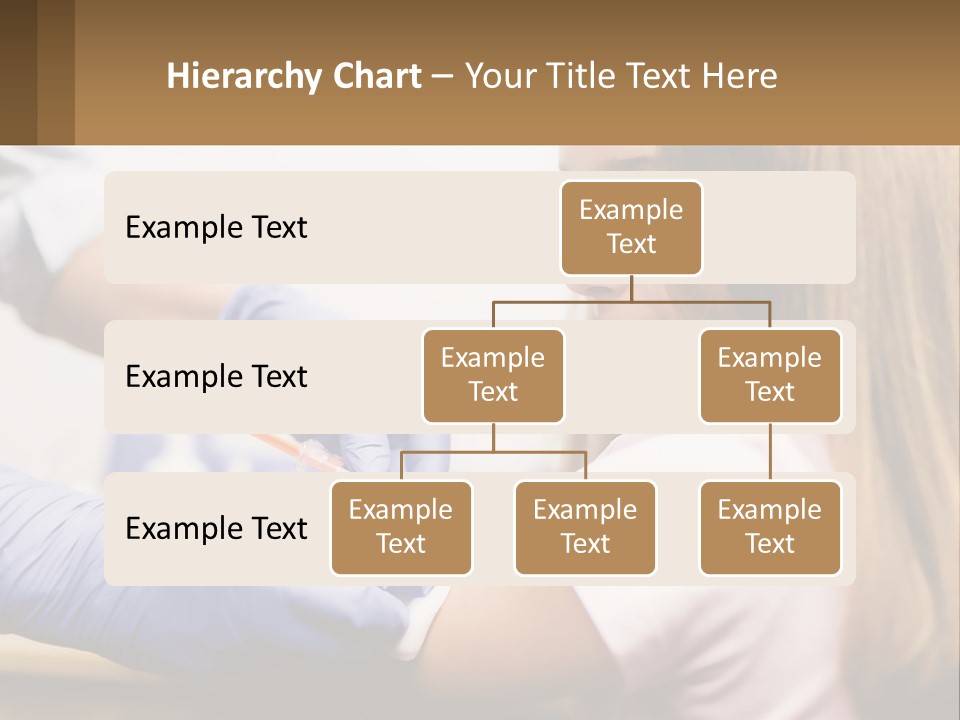 Hierarchy Chart – Your Title Text Here

Example Text

Example Text

Example Text

Example Text

Example Text

Example Text

Example Text

Example Text

Example Text